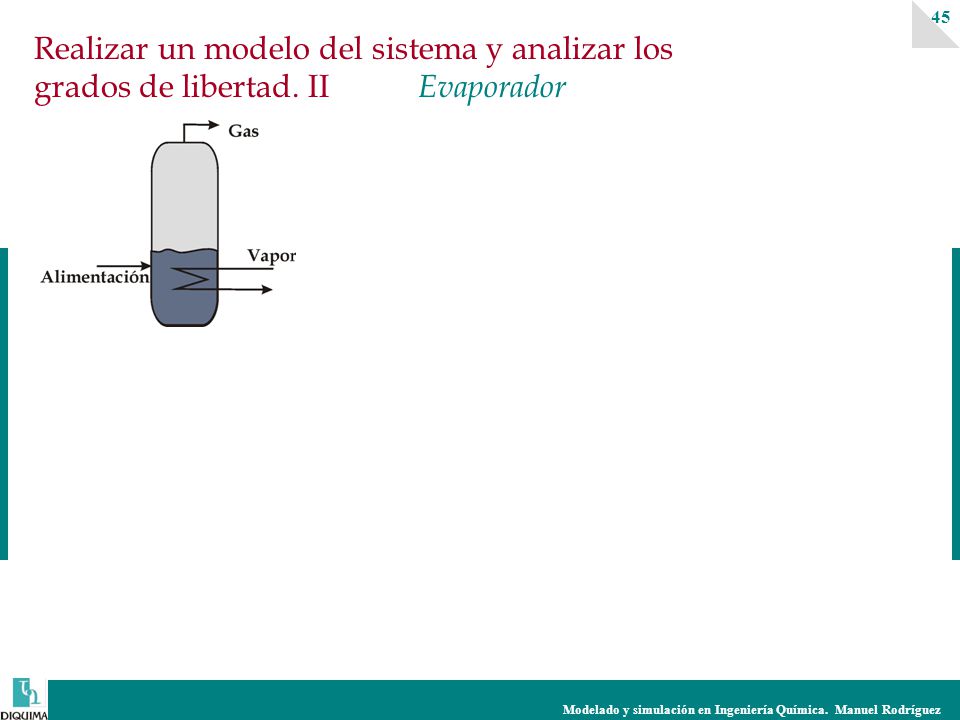 45

Realizar un modelo del sistema y analizar los grados de libertad. II Evaporador

Gas

Vapor

Alimentación

DIQUIMA

Modelado y simulación en Ingeniería Química. Manuel Rodríguez